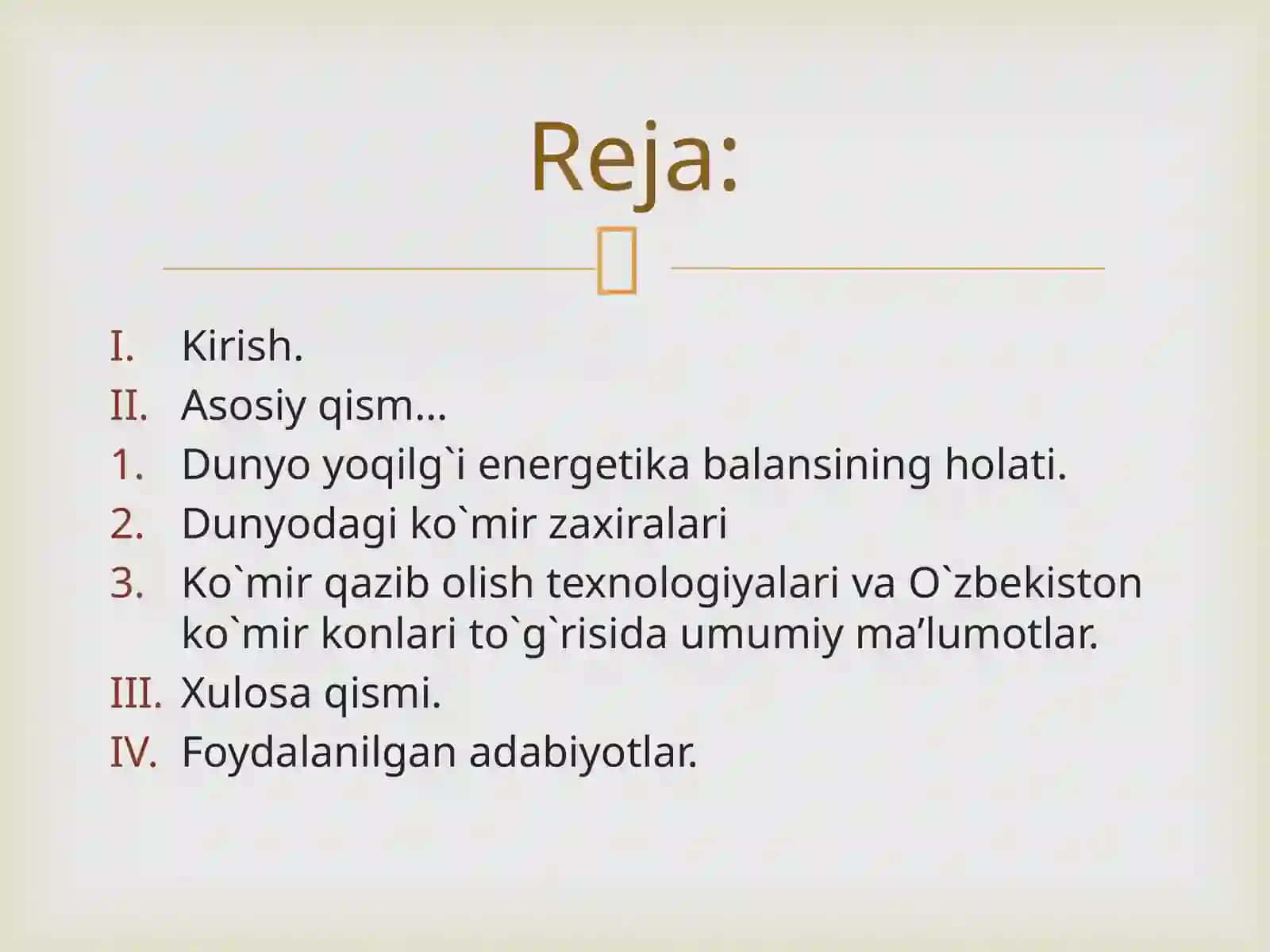 Reja:

I. Kirish.
II. Asosiy qism…
1. Dunyo yoqilg`i energetika balansining holati.
2. Dunyodagi ko`mir zaxiralari
3. Ko`mir qazib olish texnologiyalari va O`zbekiston ko`mir konlari to`g`risida umumiy ma’lumotlar.
III. Xulosa qismi.
IV. Foydalanilgan adabiyotlar.